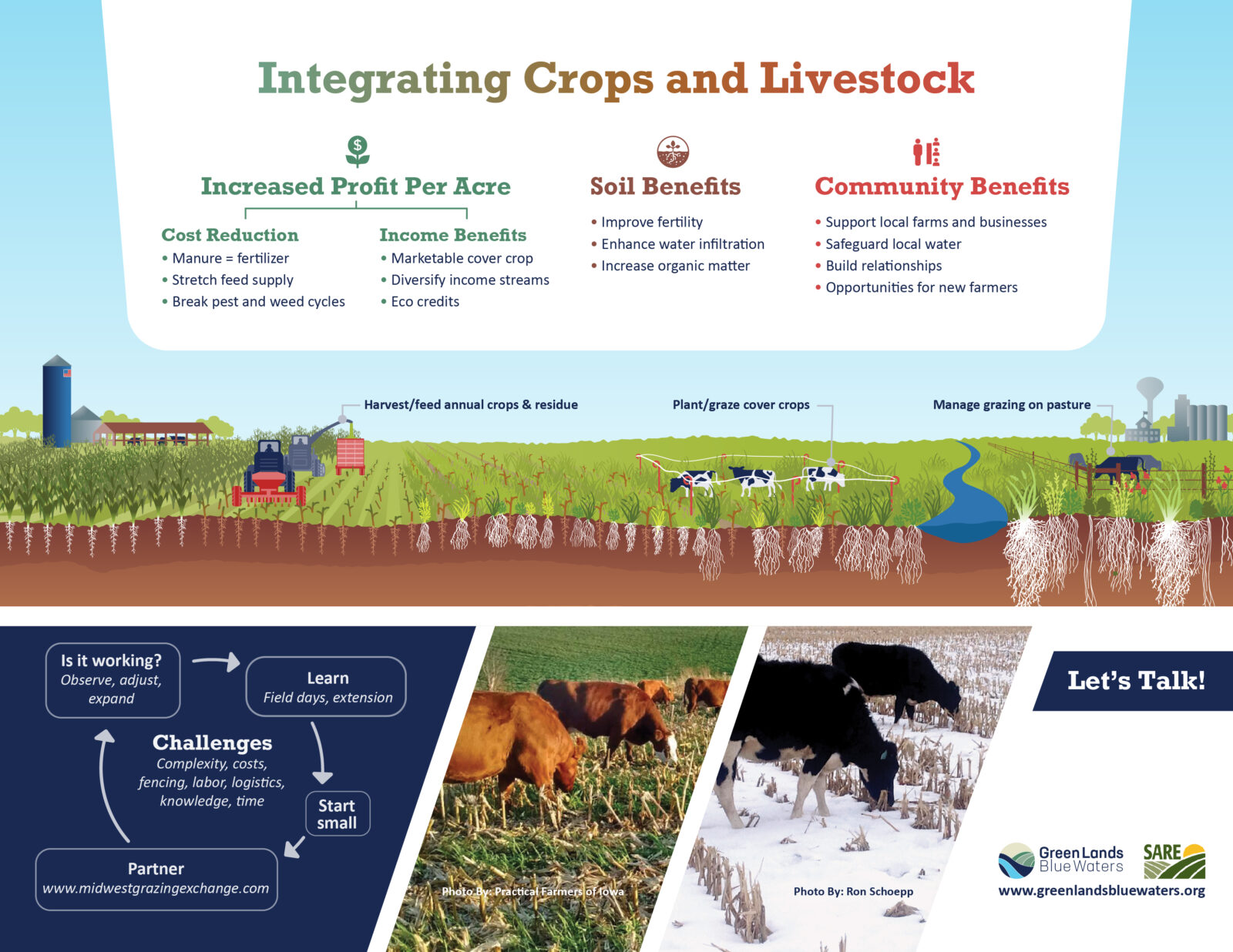 Integrating Crops and Livestock

Increased Profit Per Acre

Cost Reduction
• Manure = fertilizer
• Stretch feed supply
• Break pest and weed cycles

Income Benefits
• Marketable cover crop
• Diversify income streams
• Eco credits

Soil Benefits
• Improve fertility
• Enhance water infiltration
• Increase organic matter

Community Benefits
• Support local farms and businesses
• Safeguard local water
• Build relationships
• Opportunities for new farmers

Harvest/feed annual crops & residue

Plant/graze cover crops

Manage grazing on pasture

Is it working?
Observe, adjust, expand

Learn
Field days, extension

Challenges
Complexity, costs, fencing, labor, logistics, knowledge, time

Start small

Partner
www.midwestgrazingexchange.com

Photo By: Practical Farmers of Iowa

Photo By: Ron Schoepp

Let's Talk!

Green Lands Blue Waters

SARE

www.greenlandsbluewaters.org